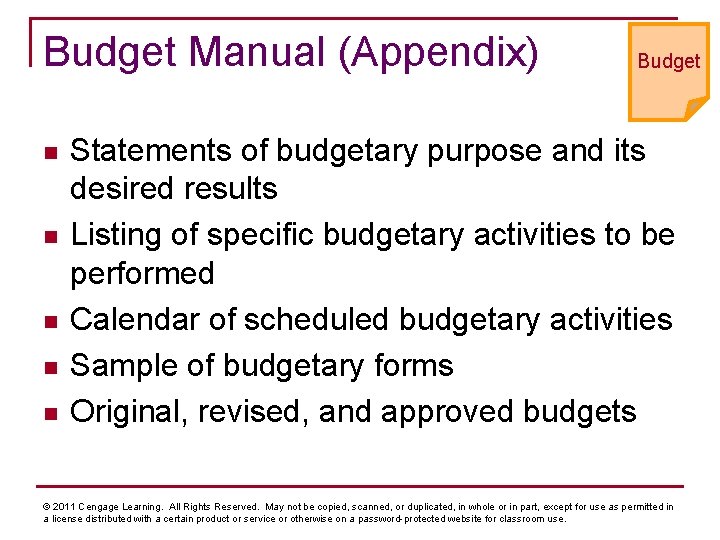 Budget Manual (Appendix)

Budget

- Statements of budgetary purpose and its desired results
- Listing of specific budgetary activities to be performed
- Calendar of scheduled budgetary activities
- Sample of budgetary forms
- Original, revised, and approved budgets

© 2011 Cengage Learning. All Rights Reserved. May not be copied, scanned, or duplicated, in whole or in part, except for use as permitted in a license distributed with a certain product or service or otherwise on a password-protected website for classroom use.